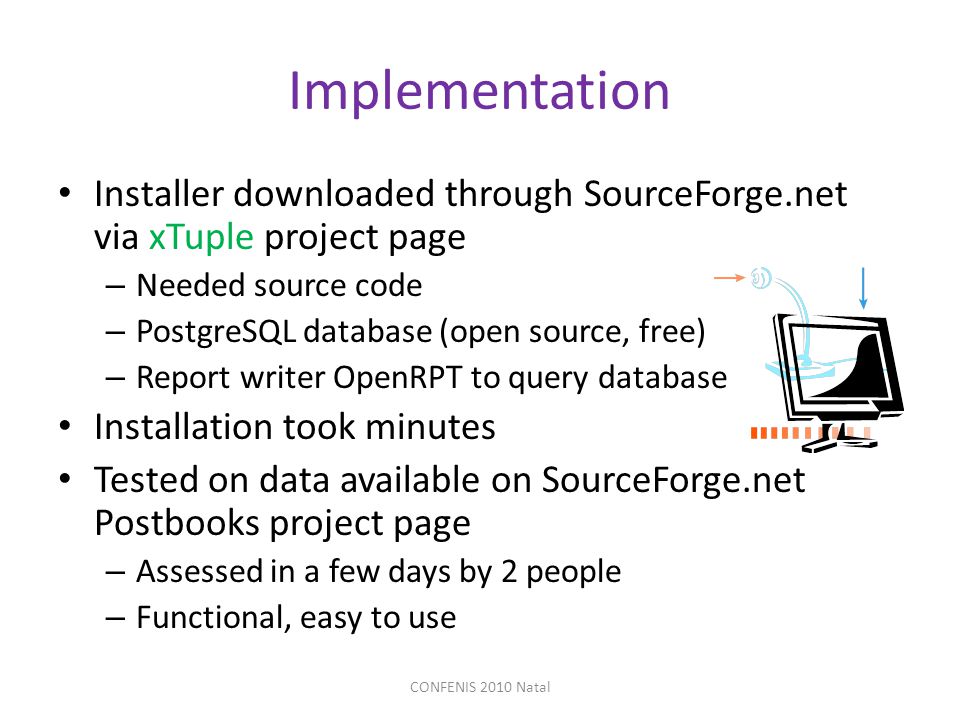 Implementation

• Installer downloaded through SourceForge.net via xTuple project page
  – Needed source code
  – PostgreSQL database (open source, free)
  – Report writer OpenRPT to query database
• Installation took minutes
• Tested on data available on SourceForge.net Postbooks project page
  – Assessed in a few days by 2 people
  – Functional, easy to use

CONFENIS 2010 Natal